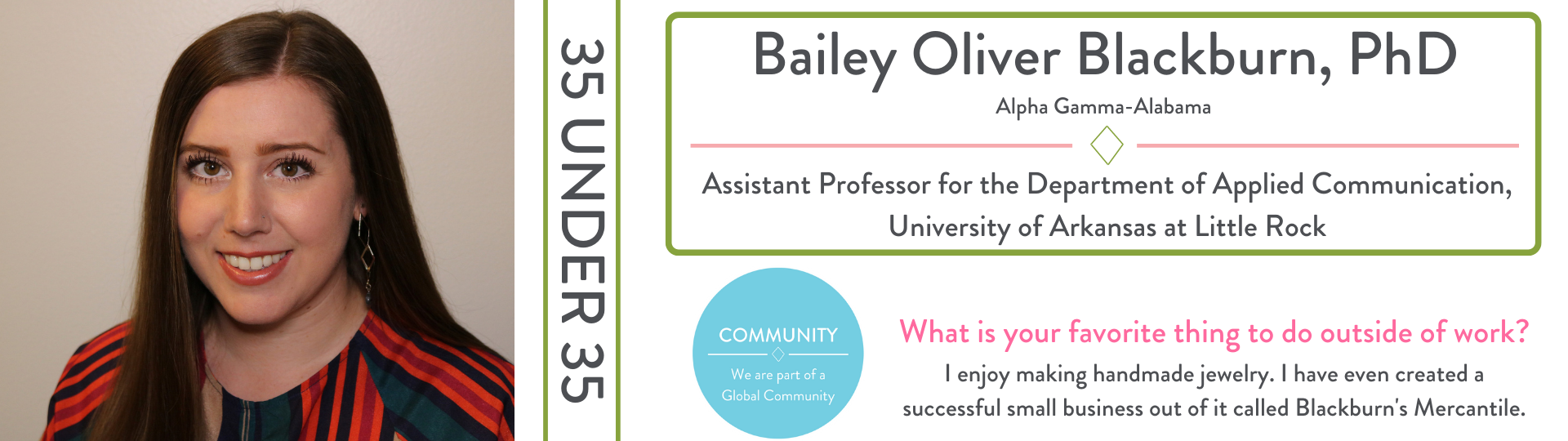 35 UNDER 35

Bailey Oliver Blackburn, PhD

Alpha Gamma-Alabama

Assistant Professor for the Department of Applied Communication, University of Arkansas at Little Rock

COMMUNITY

We are part of a Global Community

What is your favorite thing to do outside of work?

I enjoy making handmade jewelry. I have even created a successful small business out of it called Blackburn's Mercantile.